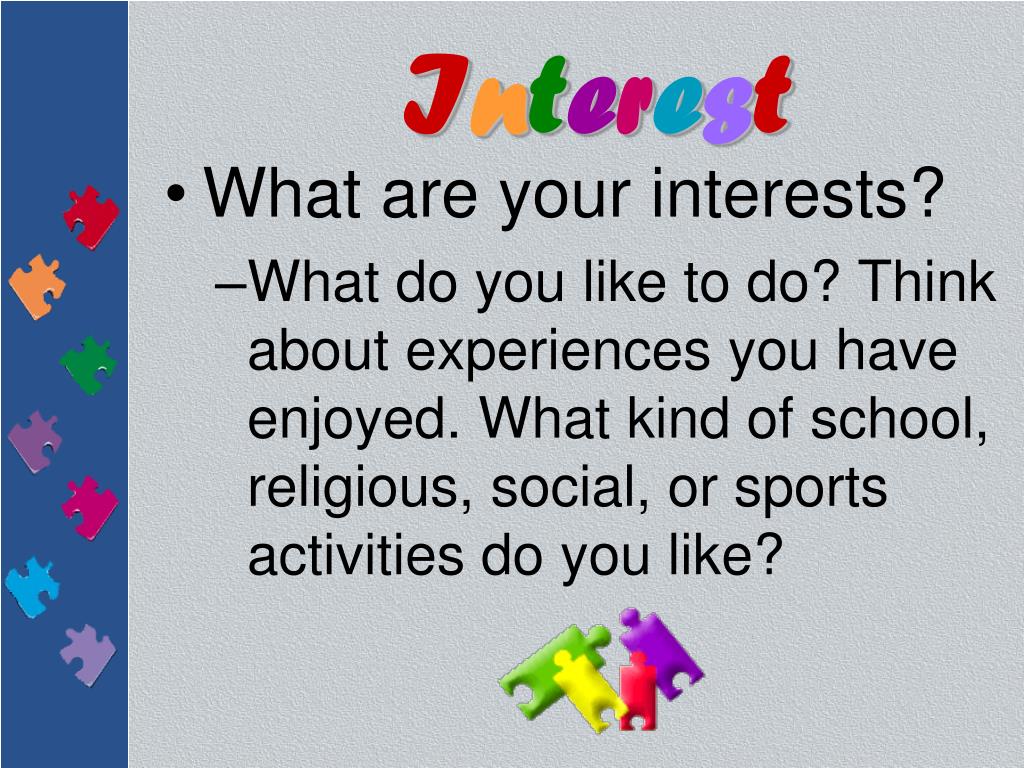 Interest

• What are your interests?

–What do you like to do? Think about experiences you have enjoyed. What kind of school, religious, social, or sports activities do you like?